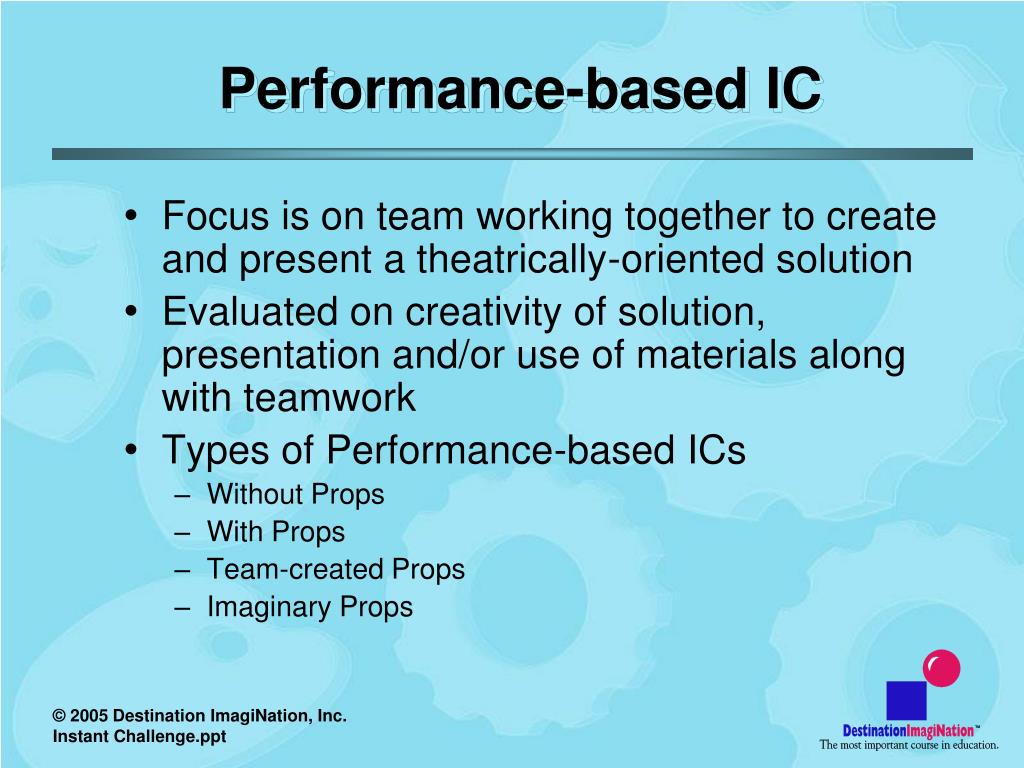 Performance-based IC

• Focus is on team working together to create and present a theatrically-oriented solution
• Evaluated on creativity of solution, presentation and/or use of materials along with teamwork
• Types of Performance-based ICs
– Without Props
– With Props
– Team-created Props
– Imaginary Props

© 2005 Destination ImagiNation, Inc.
Instant Challenge.ppt

DestinationImagiNation™
The most important course in education.